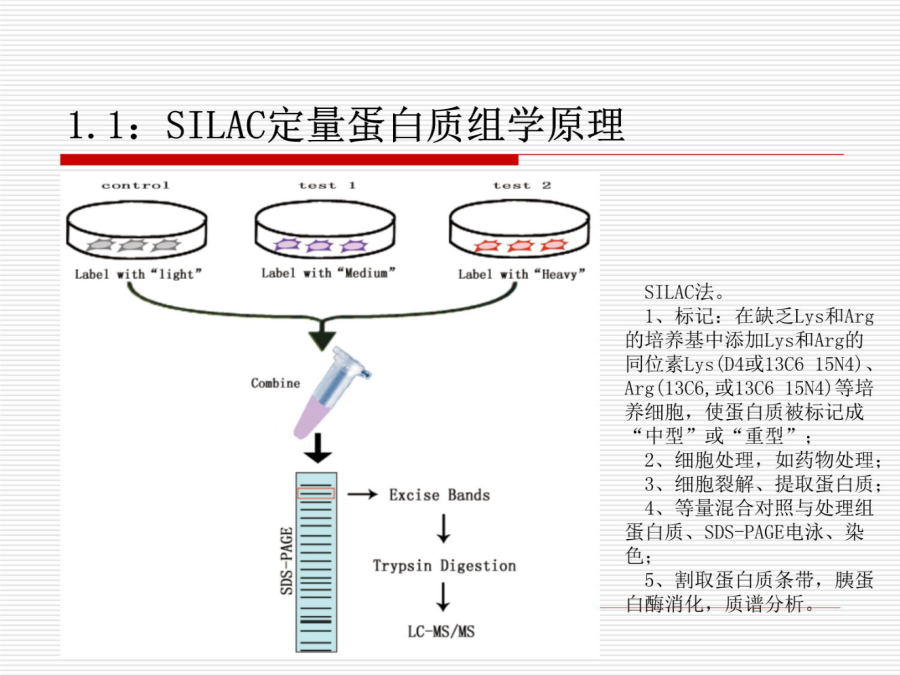 1.1：SILAC定量蛋白质组学原理

control

test 1

test 2

Label with “light”

Label with “Medium”

Label with “Heavy”

Combine

SDS-PAGE

Excise Bands

Trypsin Digestion

LC-MS/MS

SILAC法。
1、标记：在缺乏Lys和Arg的培养基中添加Lys和Arg的同位素Lys(D4或13C6 15N4)、Arg(13C6,或13C6 15N4)等培养细胞，使蛋白质被标记成“中型”或“重型”；
2、细胞处理，如药物处理；
3、细胞裂解、提取蛋白质；
4、等量混合对照与处理组蛋白质、SDS-PAGE电泳、染色；
5、割取蛋白质条带，胰蛋白酶消化，质谱分析。